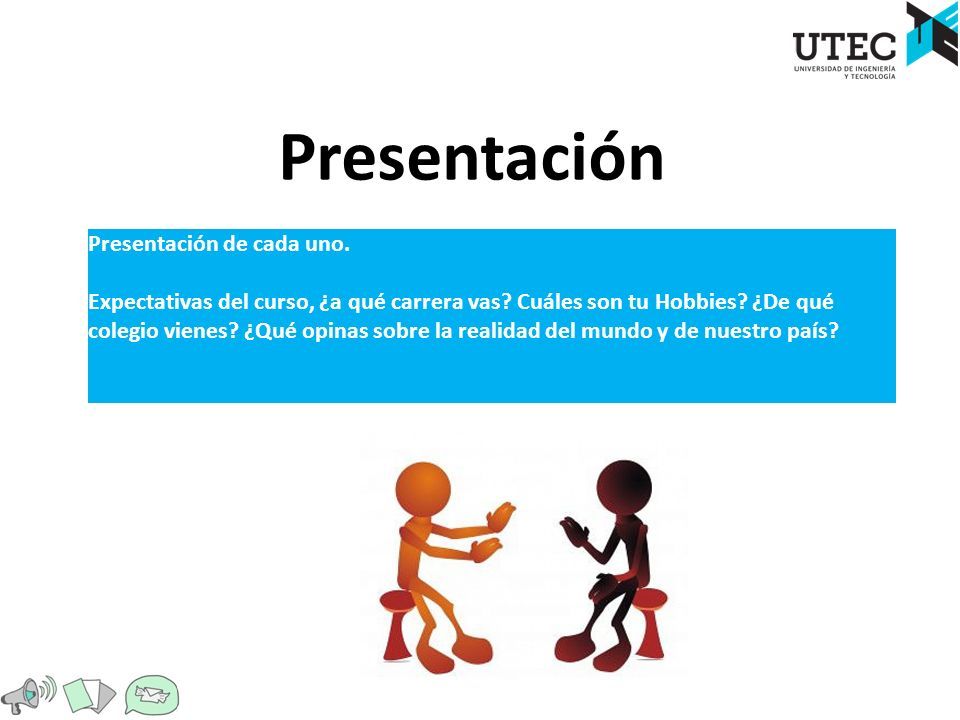 UTEC
UNIVERSIDAD DE INGENIERÍA Y TECNOLOGÍA

Presentación

Presentación de cada uno.

Expectativas del curso, ¿a qué carrera vas? Cuáles son tu Hobbies? ¿De qué colegio vienes? ¿Qué opinas sobre la realidad del mundo y de nuestro país?